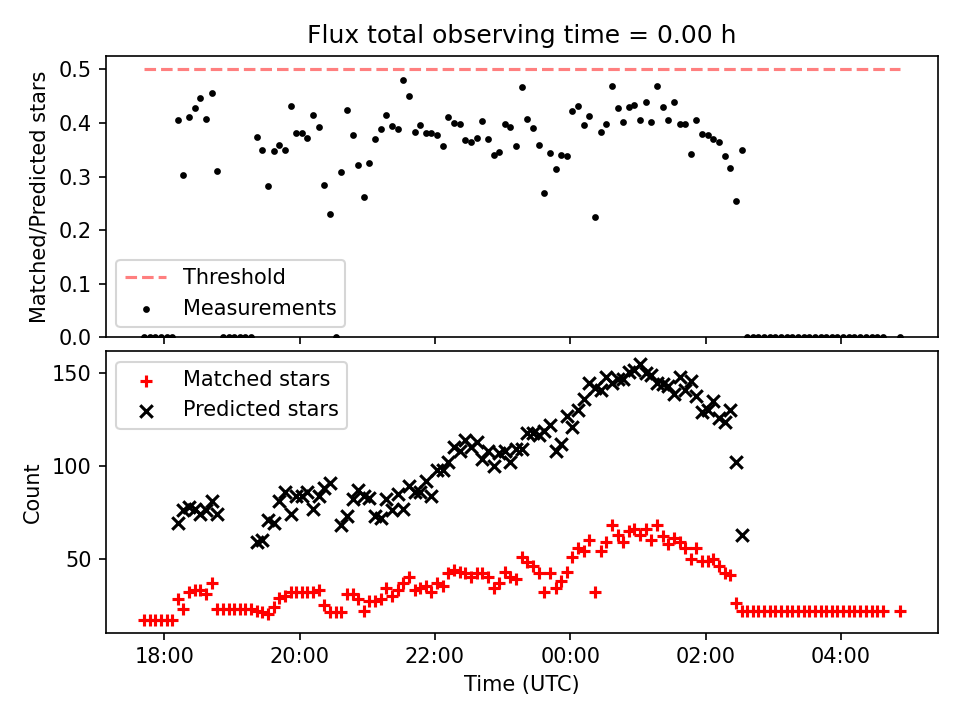 Flux total observing time = 0.00 h

Matched/Predicted stars

0.5
0.4
0.3
0.2
0.1
0.0

Threshold
Measurements

Count

150
100
50

Matched stars
Predicted stars

18:00
20:00
22:00
00:00
02:00
04:00

Time (UTC)